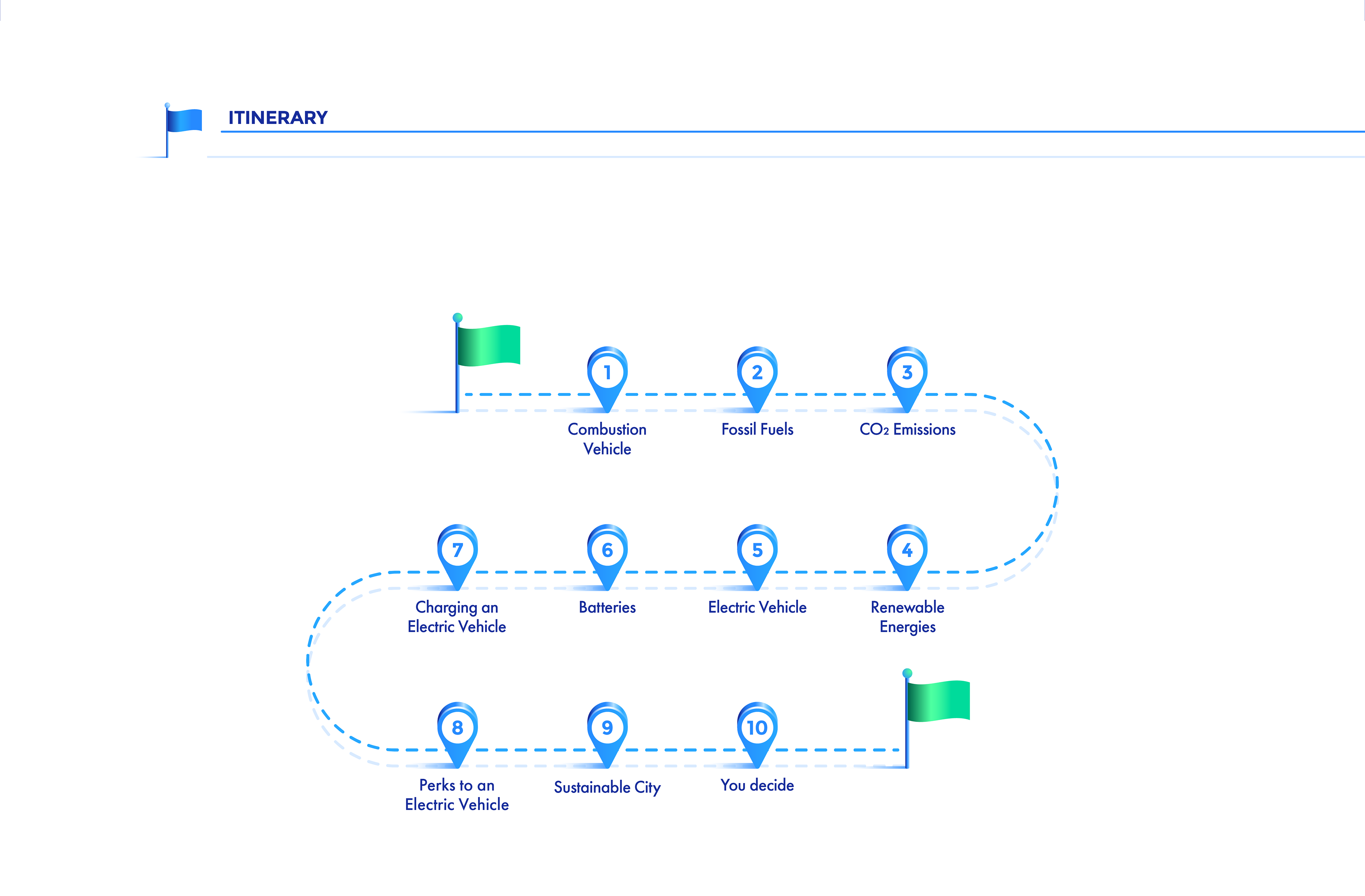 ITINERARY

1
Combustion Vehicle

2
Fossil Fuels

3
$CO_2$ Emissions

4
Renewable Energies

5
Electric Vehicle

6
Batteries

7
Charging an Electric Vehicle

8
Perks to an Electric Vehicle

9
Sustainable City

10
You decide